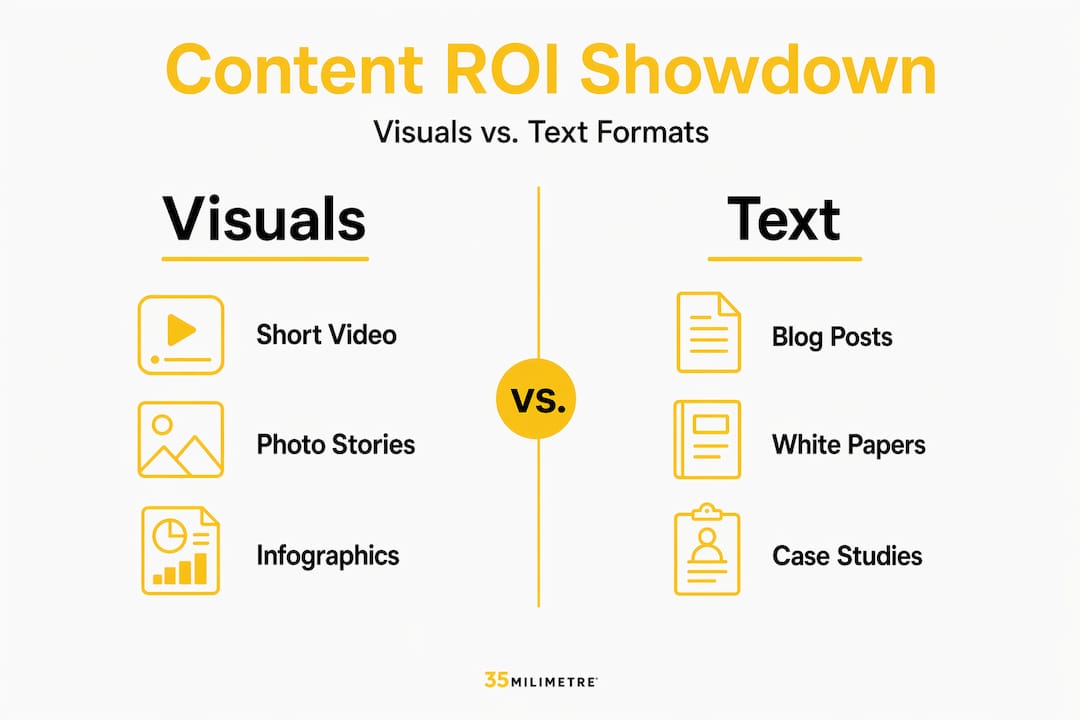 Content ROI Showdown

Visuals vs. Text Formats

Visuals

Short Video

Photo Stories

Infographics

vs.

Text

Blog Posts

White Papers

Case Studies

35MILIMETRE